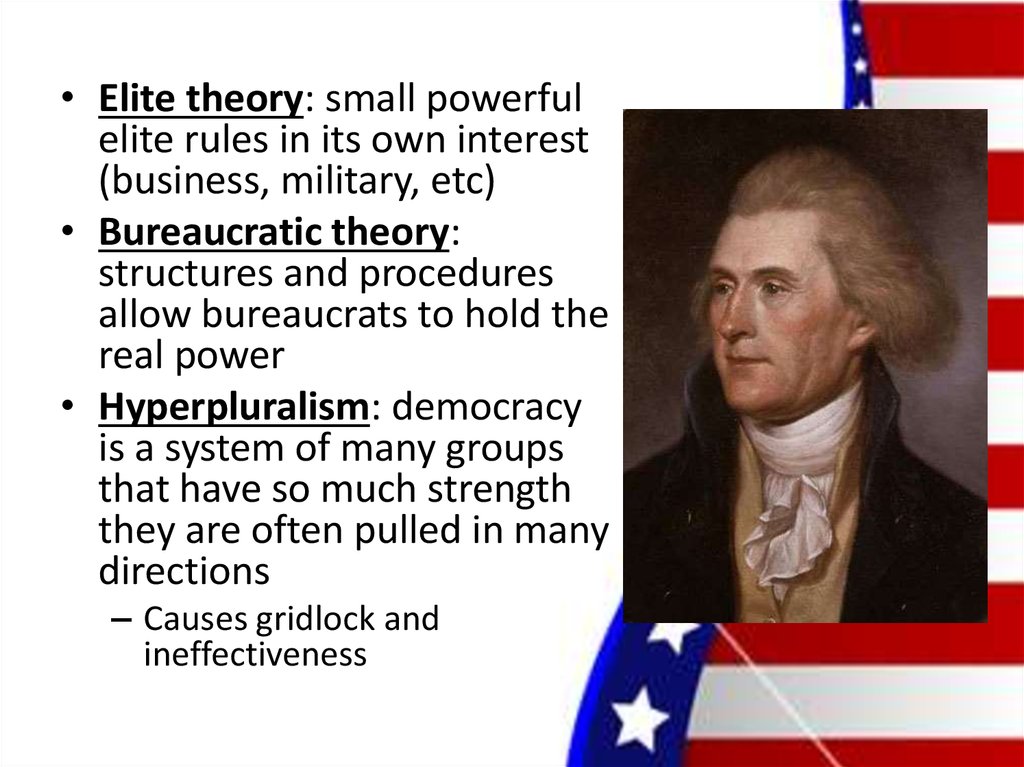 • Elite theory: small powerful elite rules in its own interest (business, military, etc)

• Bureaucratic theory: structures and procedures allow bureaucrats to hold the real power

• Hyperpluralism: democracy is a system of many groups that have so much strength they are often pulled in many directions

– Causes gridlock and ineffectiveness